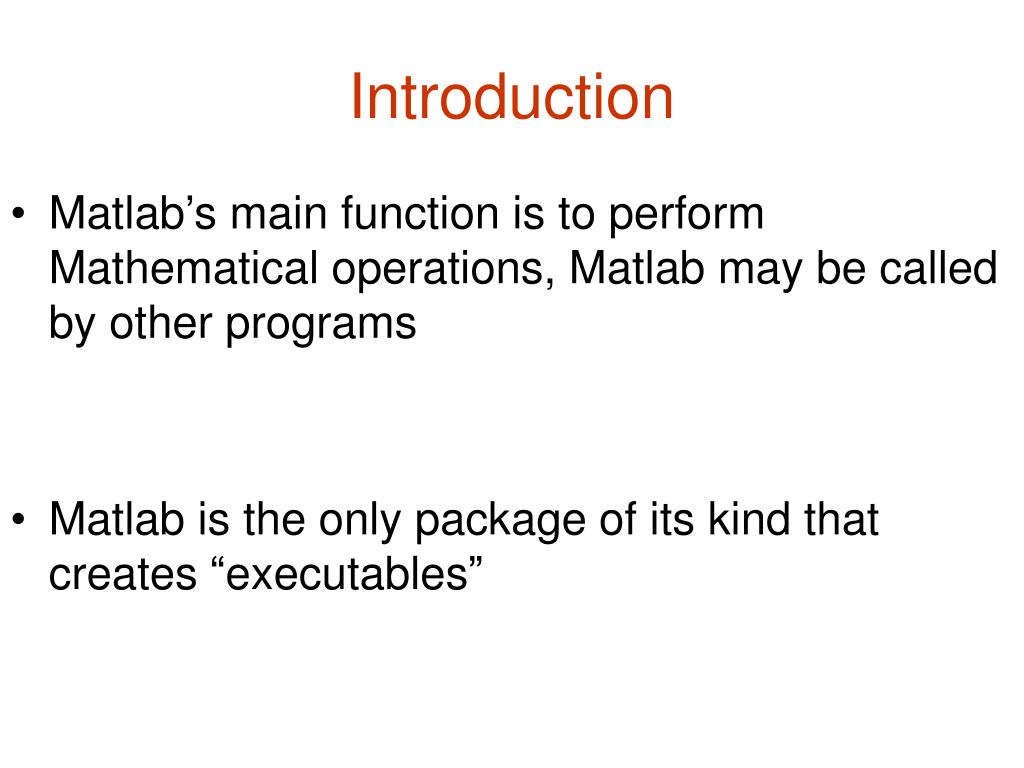 Introduction

• Matlab’s main function is to perform Mathematical operations, Matlab may be called by other programs

• Matlab is the only package of its kind that creates “executables”